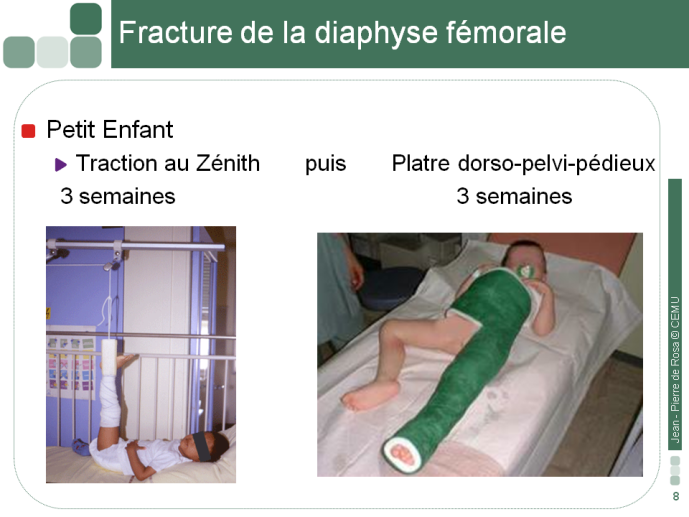 Fracture de la diaphyse fémorale

Petit Enfant

Traction au Zénith puis Platre dorso-pelvi-pédieux

3 semaines 3 semaines

Jean - Pierre de Rosa © CEMU

8